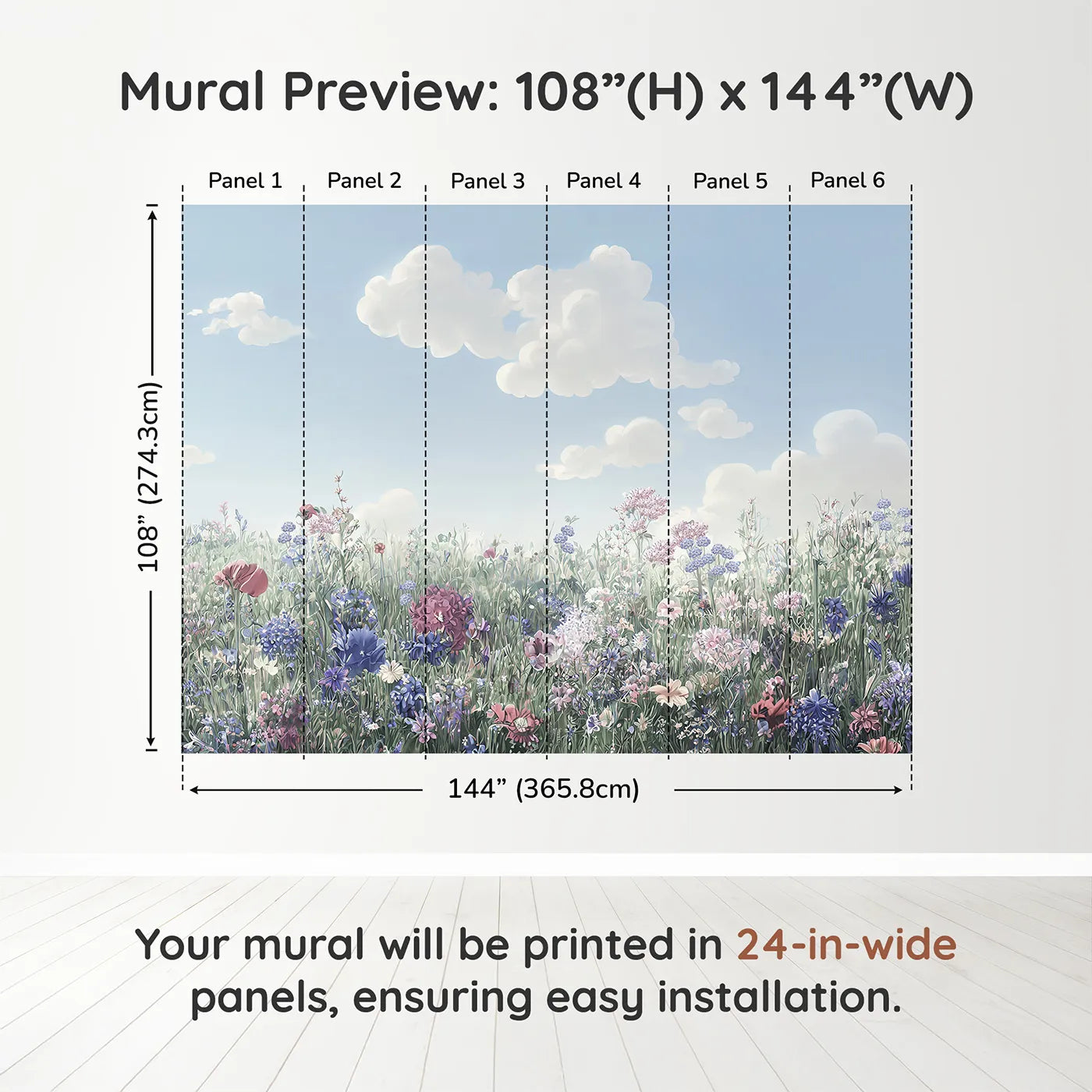 Mural Preview: 108”(H) x 144”(W)

Panel 1 Panel 2 Panel 3 Panel 4 Panel 5 Panel 6

108” (274.3cm)

144” (365.8cm)

Your mural will be printed in 24-in-wide panels, ensuring easy installation.